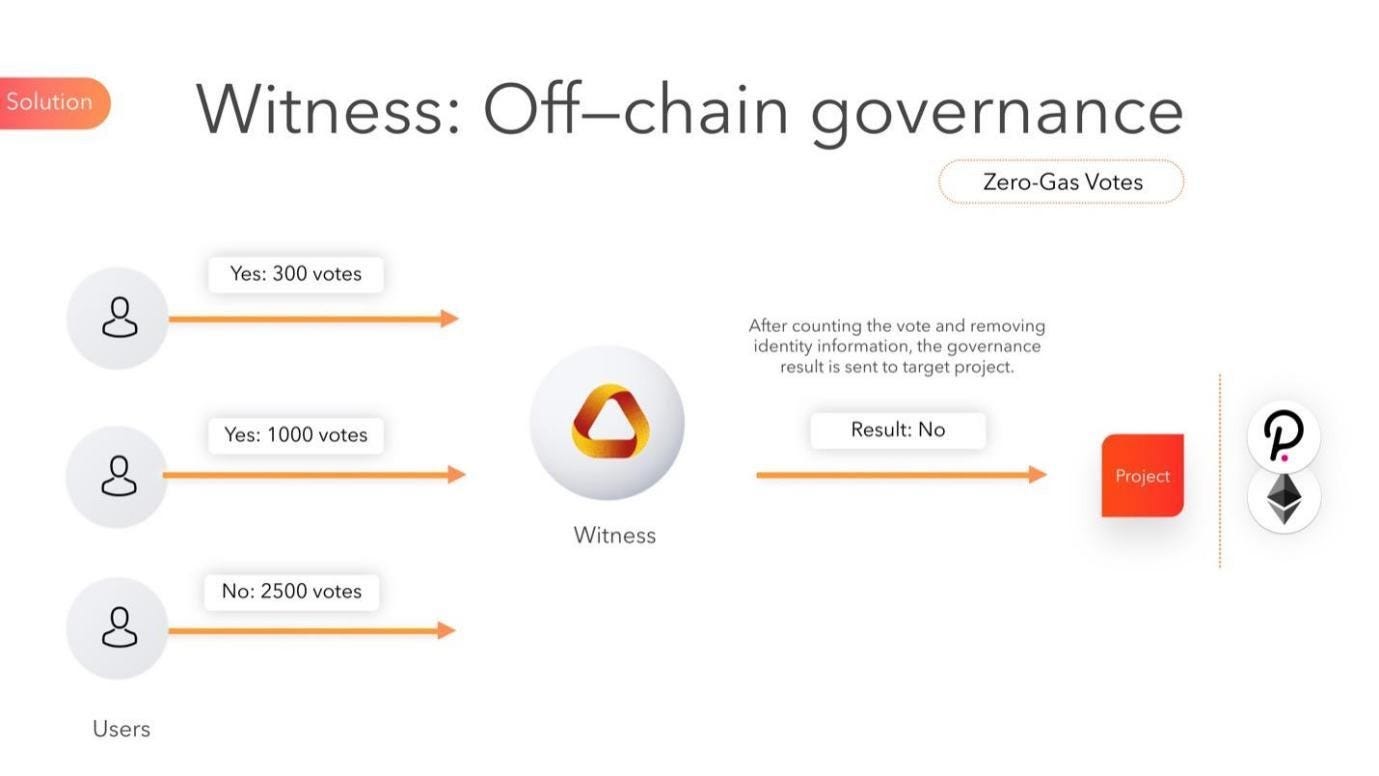 Solution

Witness: Off–chain governance

Zero-Gas Votes

Yes: 300 votes

Yes: 1000 votes

No: 2500 votes

Users

Witness

After counting the vote and removing identity information, the governance result is sent to target project.

Result: No

Project